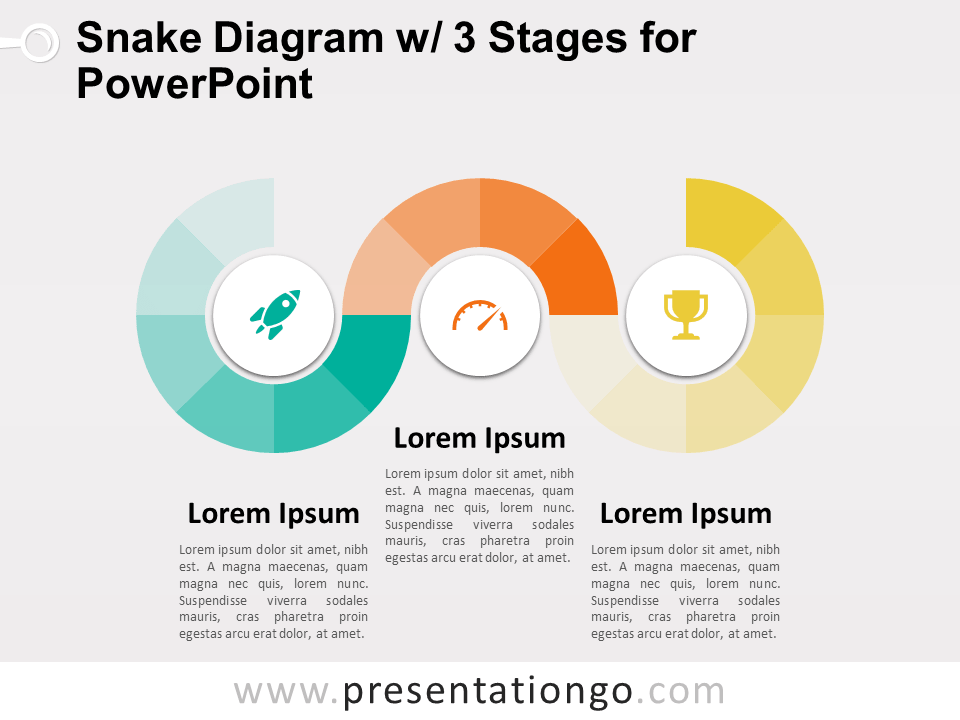 Snake Diagram w/ 3 Stages for PowerPoint

Lorem Ipsum

Lorem ipsum dolor sit amet, nibh est. A magna maecenas, quam magna nec quis, lorem nunc. Suspendisse viverra sodales mauris, cras pharetra proin egestas arcu erat dolor, at amet.

Lorem Ipsum

Lorem ipsum dolor sit amet, nibh est. A magna maecenas, quam magna nec quis, lorem nunc. Suspendisse viverra sodales mauris, cras pharetra proin egestas arcu erat dolor, at amet.

Lorem Ipsum

Lorem ipsum dolor sit amet, nibh est. A magna maecenas, quam magna nec quis, lorem nunc. Suspendisse viverra sodales mauris, cras pharetra proin egestas arcu erat dolor, at amet.

www.presentationgo.com